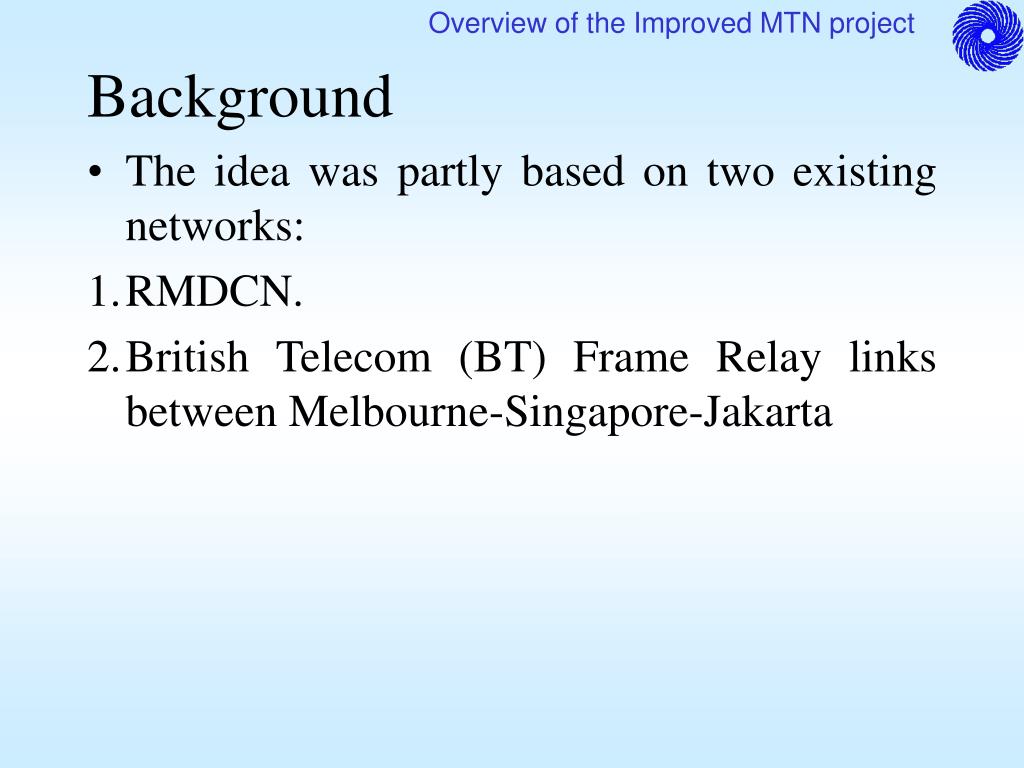 Overview of the Improved MTN project

Background

• The idea was partly based on two existing networks:

1. RMDCN.

2. British Telecom (BT) Frame Relay links between Melbourne-Singapore-Jakarta